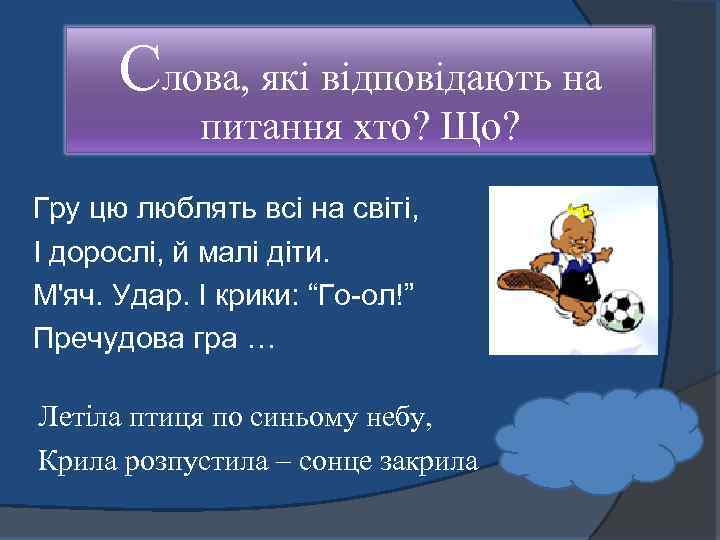 Слова, які відповідають на питання хто? Що?

Гру цю люблять всі на світі,
І дорослі, й малі діти.
М'яч. Удар. І крики: “Го-ол!”
Пречудова гра …

Летіла птиця по синьому небу,
Крила розпустила – сонце закрила